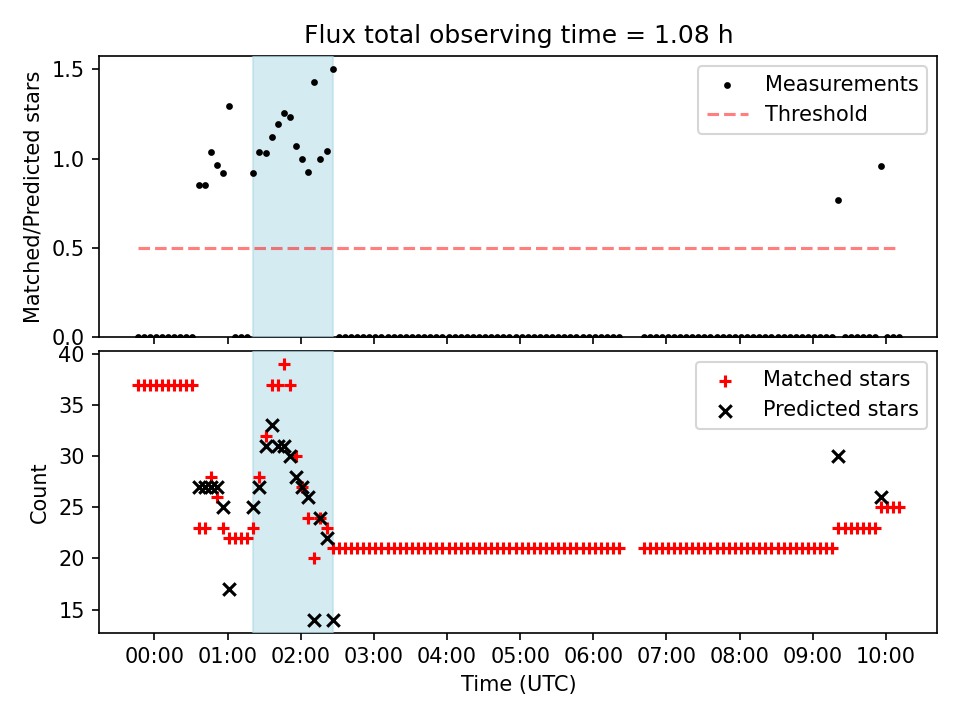 Flux total observing time = 1.08 h

Matched/Predicted stars

1.5
1.0
0.5
0.0

Measurements
Threshold

Count

40
35
30
25
20
15

Matched stars
Predicted stars

00:00
01:00
02:00
03:00
04:00
05:00
06:00
07:00
08:00
09:00
10:00

Time (UTC)